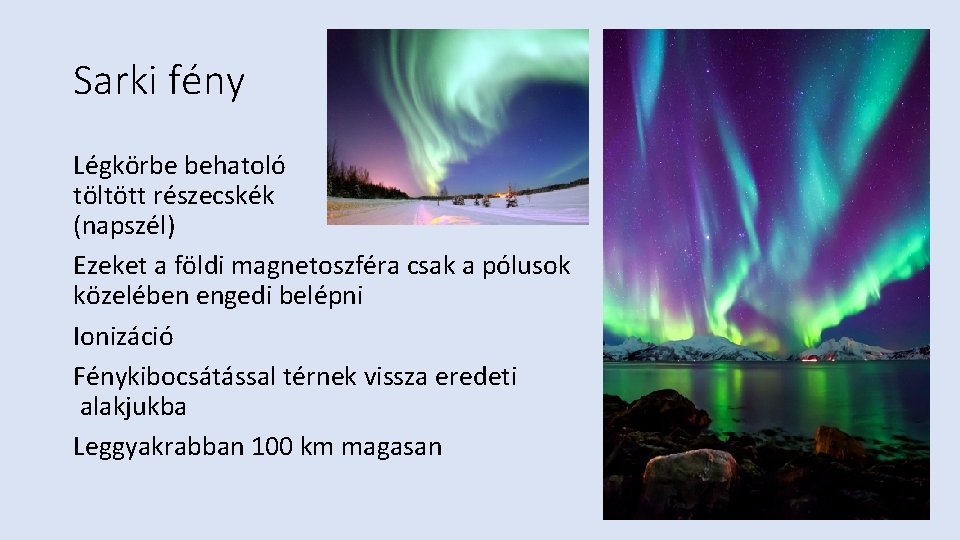 Sarki fény

Légkörbe behatoló töltött részecskék (napszél)

Ezeket a földi magnetoszféra csak a pólusok közelében engedi belépni

Ionizáció

Fénykibocsátással térnek vissza eredeti alakjukba

Leggyakrabban 100 km magasan